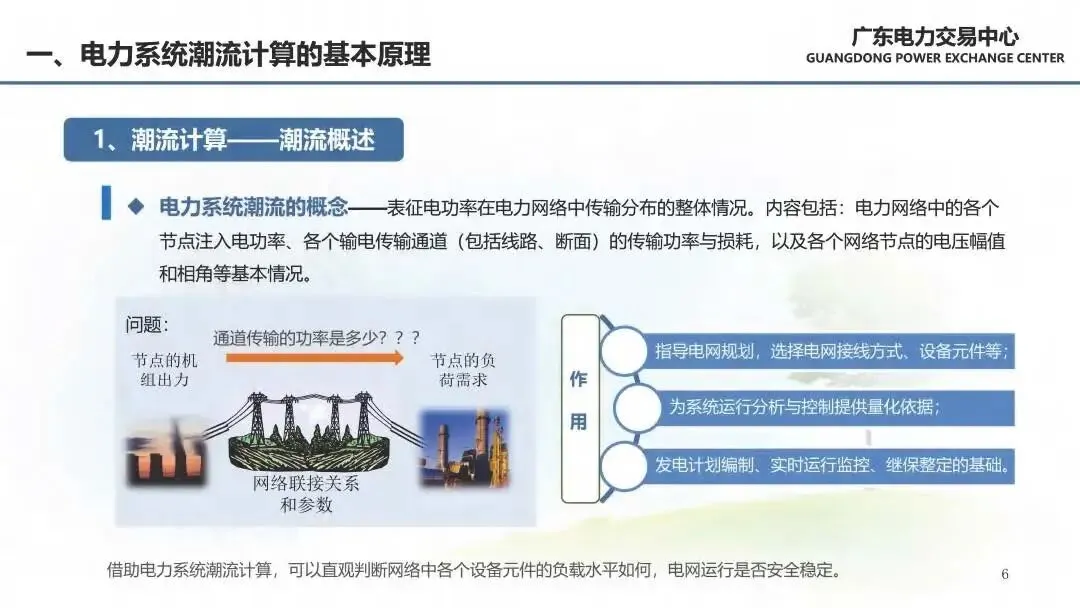 一、电力系统潮流计算的基本原理

广东电力交易中心
GUANGDONG POWER EXCHANGE CENTER

1、潮流计算——潮流概述

◆ 电力系统潮流的概念——表征电功率在电力网络中传输分布的整体情况。内容包括：电力网络中的各个节点注入电功率、各个输电传输通道（包括线路、断面）的传输功率与损耗，以及各个网络节点的电压幅值和相角等基本情况。

问题：

通道传输的功率是多少？？？

节点的机组出力

节点的负荷需求

网络联接关系和参数

作用

指导电网规划，选择电网接线方式、设备元件等；

为系统运行分析与控制提供量化依据；

发电计划编制、实时运行监控、继保整定的基础。

借助电力系统潮流计算，可以直观判断网络中各个设备元件的负载水平如何，电网运行是否安全稳定。

6